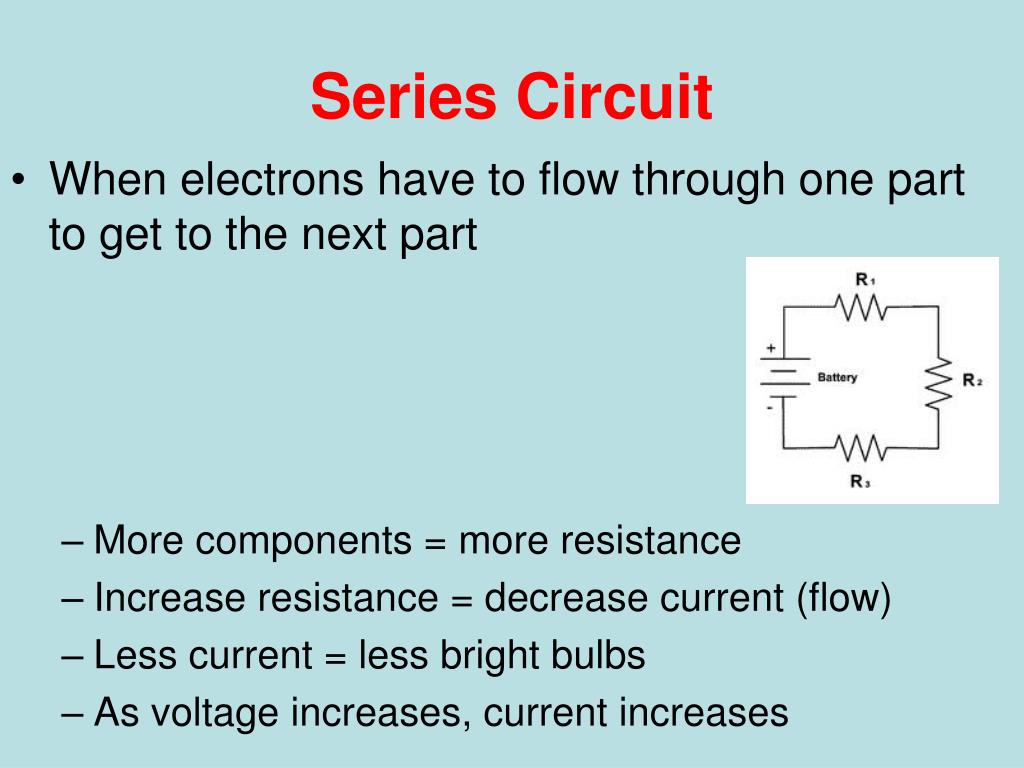 Series Circuit

• When electrons have to flow through one part to get to the next part

$R_1$

+

Battery

-

$R_2$

$R_3$

– More components = more resistance
– Increase resistance = decrease current (flow)
– Less current = less bright bulbs
– As voltage increases, current increases